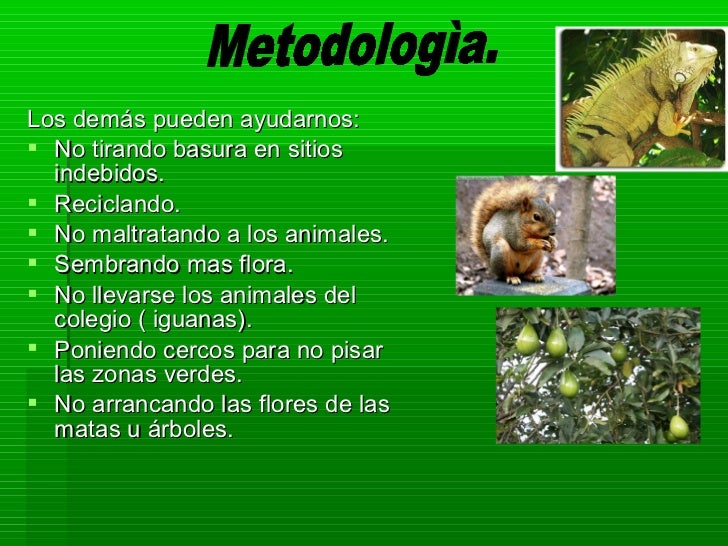 Metodologìa.

Los demás pueden ayudarnos:

- No tirando basura en sitios indebidos.
- Reciclando.
- No maltratando a los animales.
- Sembrando mas flora.
- No llevarse los animales del colegio ( iguanas).
- Poniendo cercos para no pisar las zonas verdes.
- No arrancando las flores de las matas u árboles.